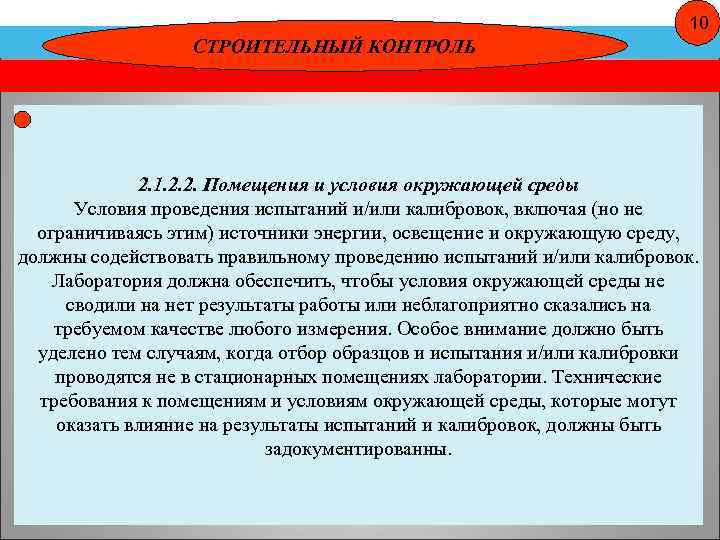 10

СТРОИТЕЛЬНЫЙ КОНТРОЛЬ

2.1.2.2. Помещения и условия окружающей среды
Условия проведения испытаний и/или калибровок, включая (но не ограничиваясь этим) источники энергии, освещение и окружающую среду, должны содействовать правильному проведению испытаний и/или калибровок. Лаборатория должна обеспечить, чтобы условия окружающей среды не сводили на нет результаты работы или неблагоприятно сказались на требуемом качестве любого измерения. Особое внимание должно быть уделено тем случаям, когда отбор образцов и испытания и/или калибровки проводятся не в стационарных помещениях лаборатории. Технические требования к помещениям и условиям окружающей среды, которые могут оказать влияние на результаты испытаний и калибровок, должны быть задокументированны.